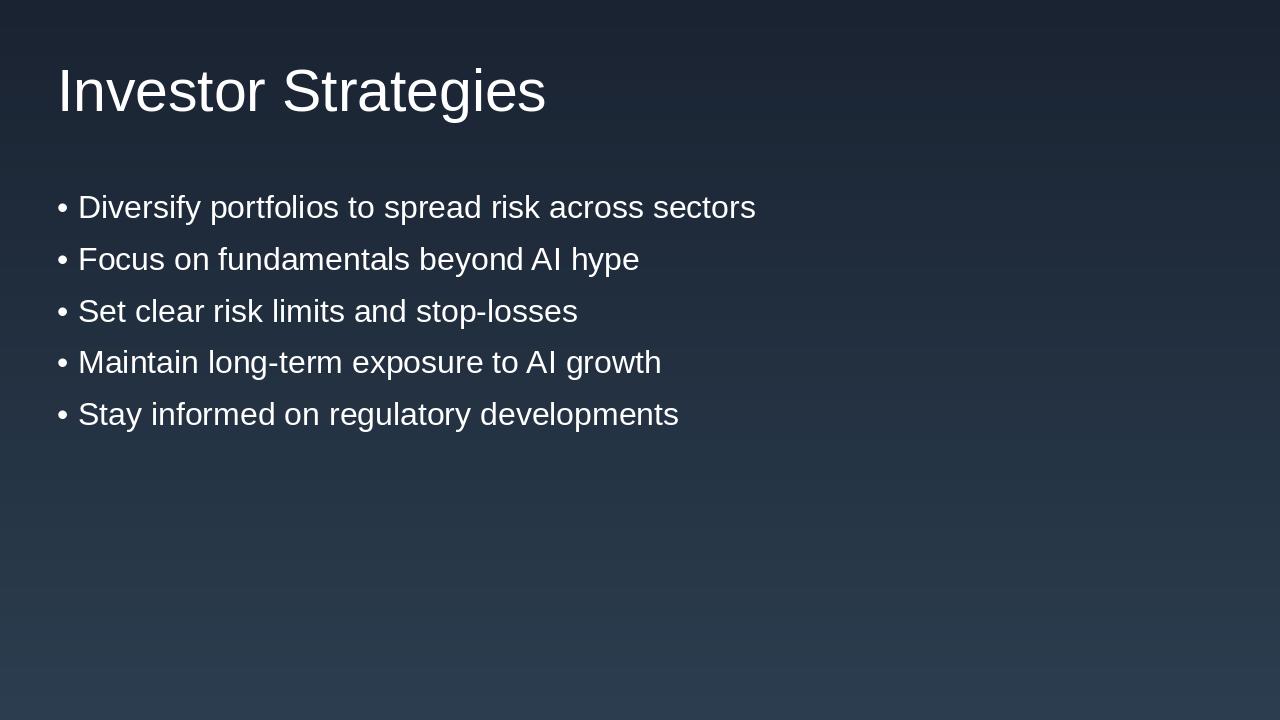 Investor Strategies

• Diversify portfolios to spread risk across sectors
• Focus on fundamentals beyond AI hype
• Set clear risk limits and stop-losses
• Maintain long-term exposure to AI growth
• Stay informed on regulatory developments